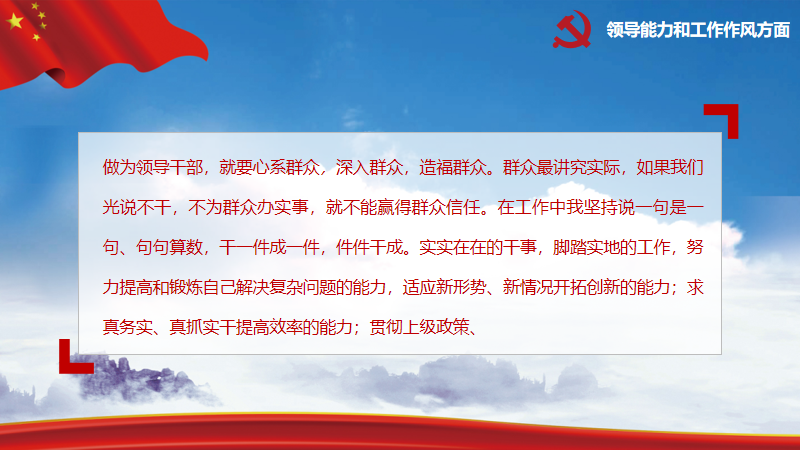 领导能力和工作作风方面

做为领导干部，就要心系群众，深入群众，造福群众。群众最讲究实际，如果我们光说不干，不为群众办实事，就不能赢得群众信任。在工作中我坚持说一句是一句、句句算数，干一件成一件，件件干成。实实在在的干事，脚踏实地的工作，努力提高和锻炼自己解决复杂问题的能力，适应新形势、新情况开拓创新的能力；求真务实、真抓实干提高效率的能力；贯彻上级政策、